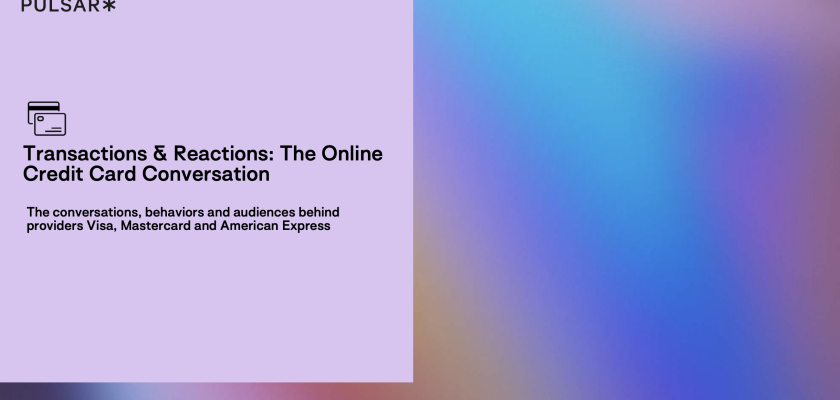 PULSAR✱

Transactions & Reactions: The Online Credit Card Conversation

The conversations, behaviors and audiences behind providers Visa, Mastercard and American Express